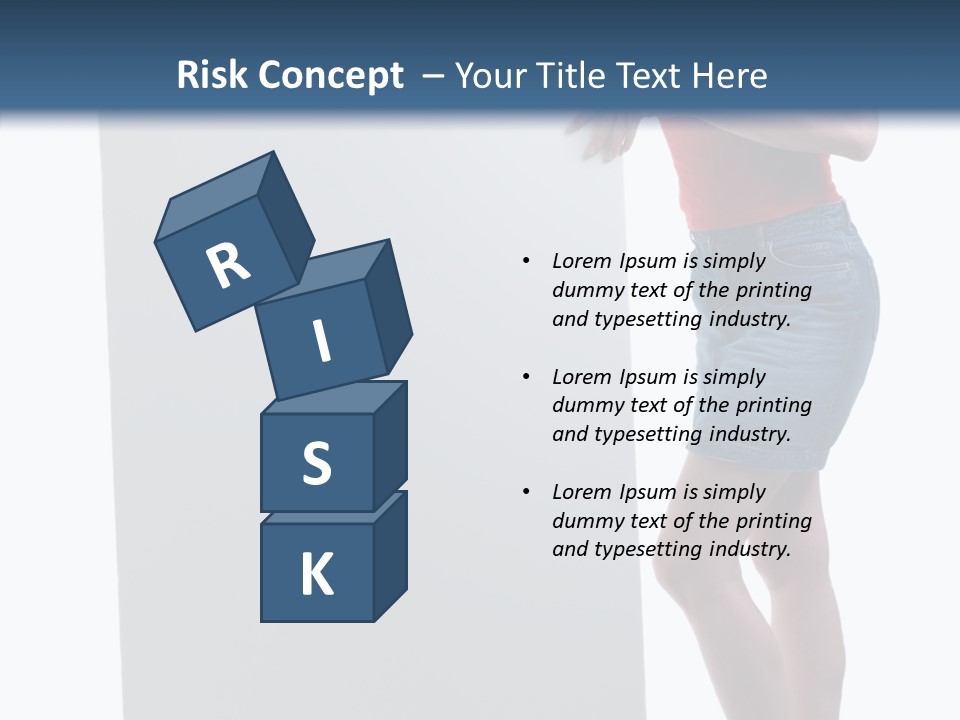 Risk Concept – Your Title Text Here

R
I
S
K

• Lorem Ipsum is simply dummy text of the printing and typesetting industry.

• Lorem Ipsum is simply dummy text of the printing and typesetting industry.

• Lorem Ipsum is simply dummy text of the printing and typesetting industry.